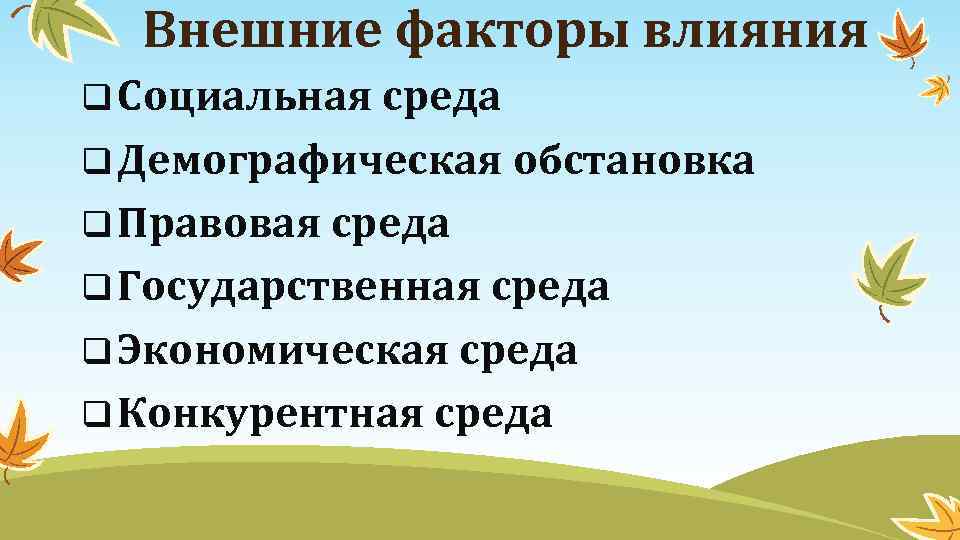 Внешние факторы влияния

❑ Социальная среда
❑ Демографическая обстановка
❑ Правовая среда
❑ Государственная среда
❑ Экономическая среда
❑ Конкурентная среда